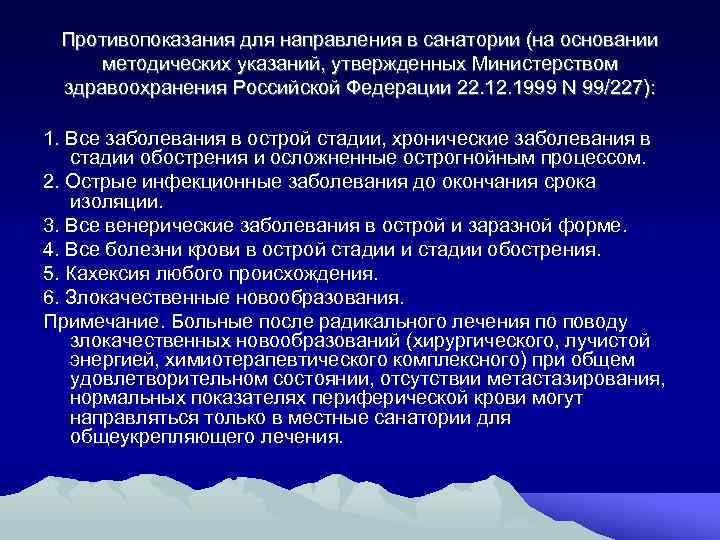 Противопоказания для направления в санатории (на основании методических указаний, утвержденных Министерством здравоохранения Российской Федерации 22.12.1999 N 99/227):

1. Все заболевания в острой стадии, хронические заболевания в стадии обострения и осложненные острогнойным процессом.
2. Острые инфекционные заболевания до окончания срока изоляции.
3. Все венерические заболевания в острой и заразной форме.
4. Все болезни крови в острой стадии и стадии обострения.
5. Кахексия любого происхождения.
6. Злокачественные новообразования.
Примечание. Больные после радикального лечения по поводу злокачественных новообразований (хирургического, лучистой энергией, химиотерапевтического комплексного) при общем удовлетворительном состоянии, отсутствии метастазирования, нормальных показателях периферической крови могут направляться только в местные санатории для общеукрепляющего лечения.